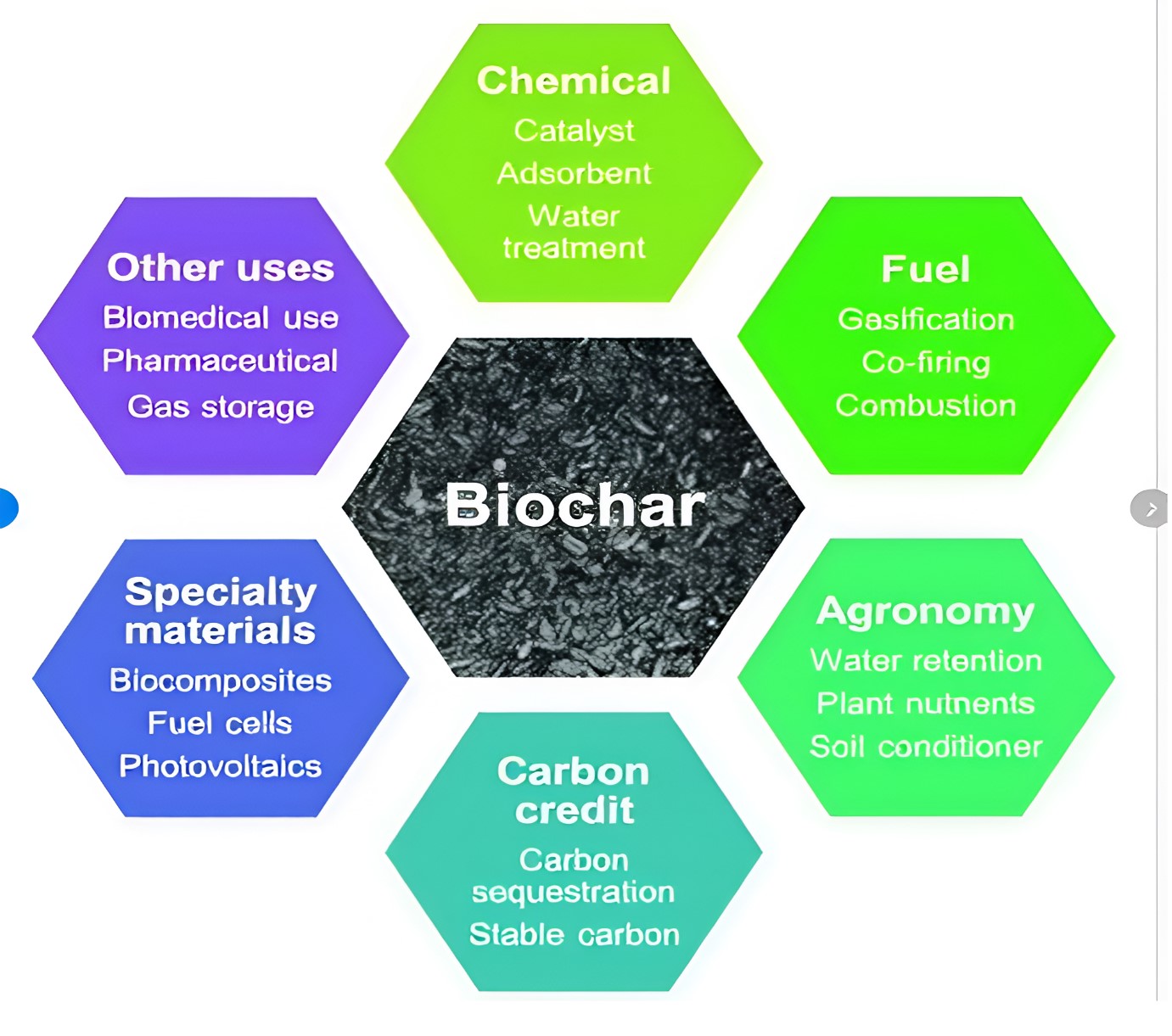 Chemical
Catalyst
Adsorbent
Water treatment

Other uses
Biomedical use
Pharmaceutical
Gas storage

Fuel
Gasification
Co-firing
Combustion

Biochar

Specialty materials
Biocomposites
Fuel cells
Photovoltaics

Agronomy
Water retention
Plant nutrients
Soil conditioner

Carbon credit
Carbon sequestration
Stable carbon